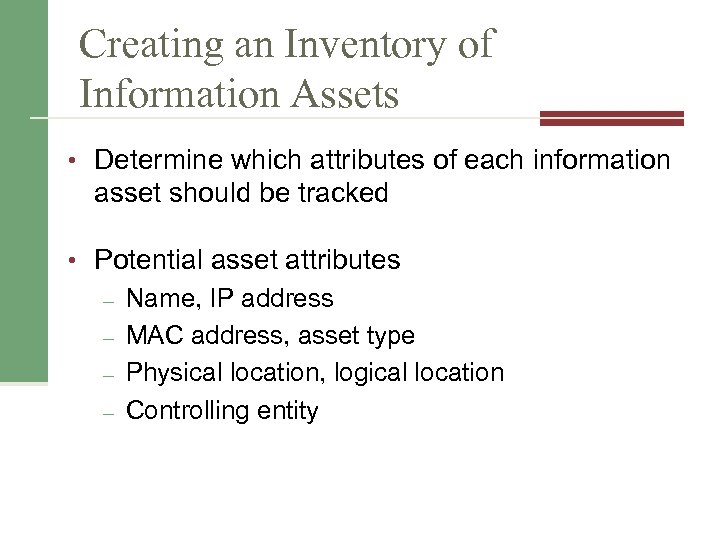 Creating an Inventory of Information Assets

• Determine which attributes of each information asset should be tracked

• Potential asset attributes
– Name, IP address
– MAC address, asset type
– Physical location, logical location
– Controlling entity